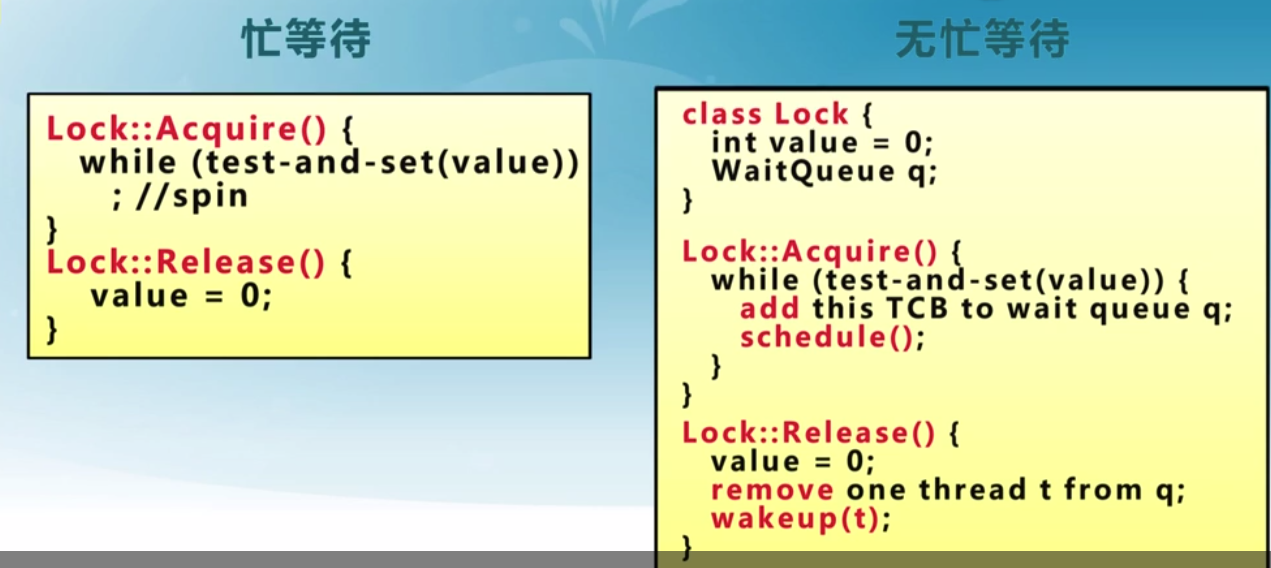 忙等待

Lock::Acquire() {
  while (test-and-set(value))
    ; //spin
}
Lock::Release() {
   value = 0;
}

无忙等待

class Lock {
  int value = 0;
  WaitQueue q;
}

Lock::Acquire() {
  while (test-and-set(value)) {
    add this TCB to wait queue q;
    schedule();
  }
}
Lock::Release() {
  value = 0;
  remove one thread t from q;
  wakeup(t);
}